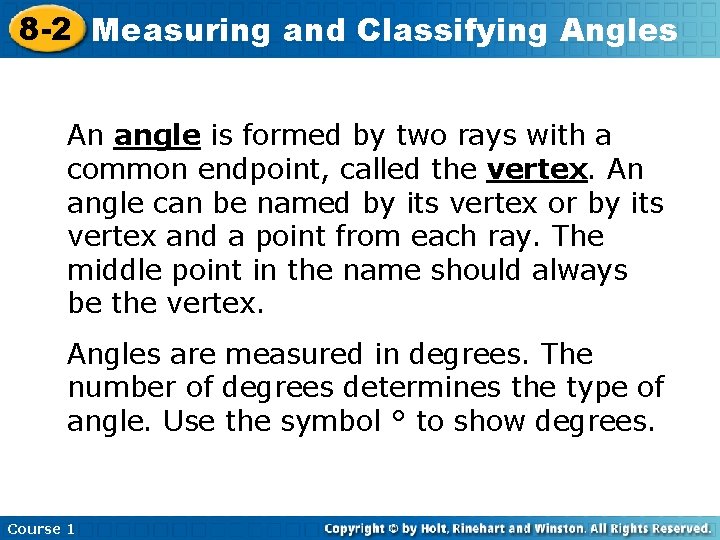 8-2 Measuring and Classifying Angles

An angle is formed by two rays with a common endpoint, called the vertex. An angle can be named by its vertex or by its vertex and a point from each ray. The middle point in the name should always be the vertex.

Angles are measured in degrees. The number of degrees determines the type of angle. Use the symbol ° to show degrees.

Course 1

Copyright © by Holt, Rinehart and Winston. All Rights Reserved.